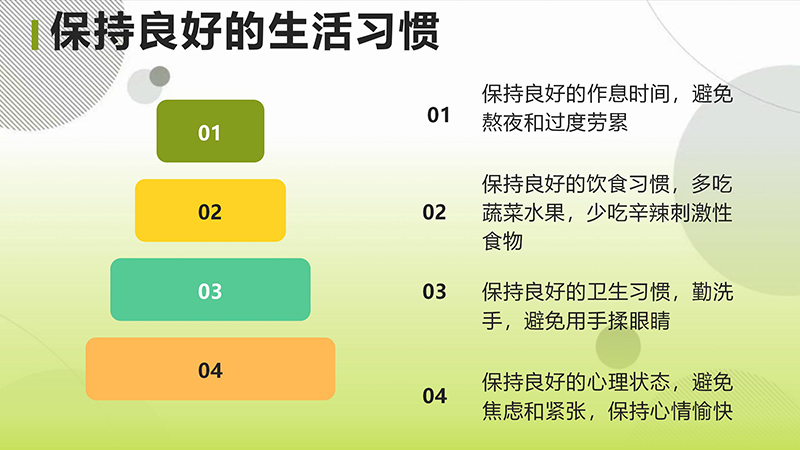 保持良好的生活习惯

01

02

03

04

01 保持良好的作息时间，避免熬夜和过度劳累

02 保持良好的饮食习惯，多吃蔬菜水果，少吃辛辣刺激性食物

03 保持良好的卫生习惯，勤洗手，避免用手揉眼睛

04 保持良好的心理状态，避免焦虑和紧张，保持心情愉快